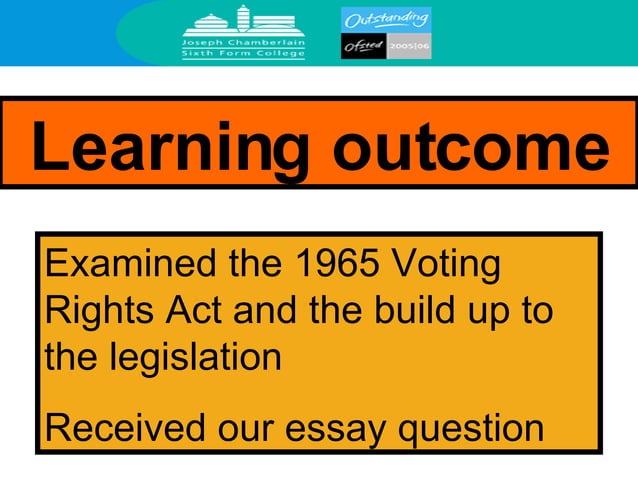 Joseph Chamberlain Sixth Form College

Outstanding

Ofsted 2005|06

Learning outcome

Examined the 1965 Voting Rights Act and the build up to the legislation

Received our essay question